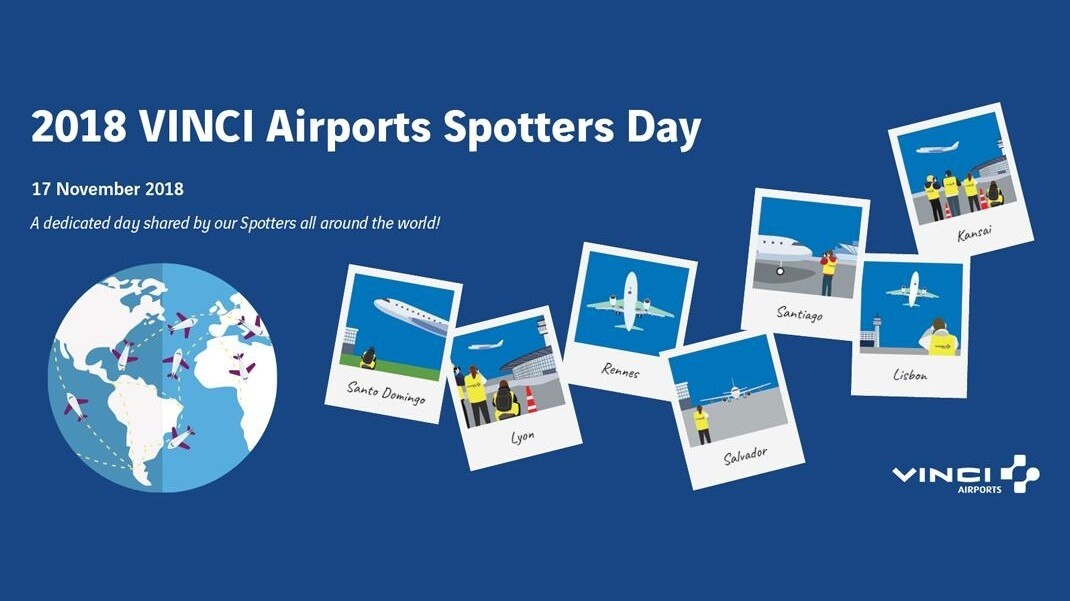 2018 VINCI Airports Spotters Day

17 November 2018

A dedicated day shared by our Spotters all around the world!

Santo Domingo

Lyon

Rennes

Salvador

Santiago

Lisbon

Kansai

VINCI AIRPORTS